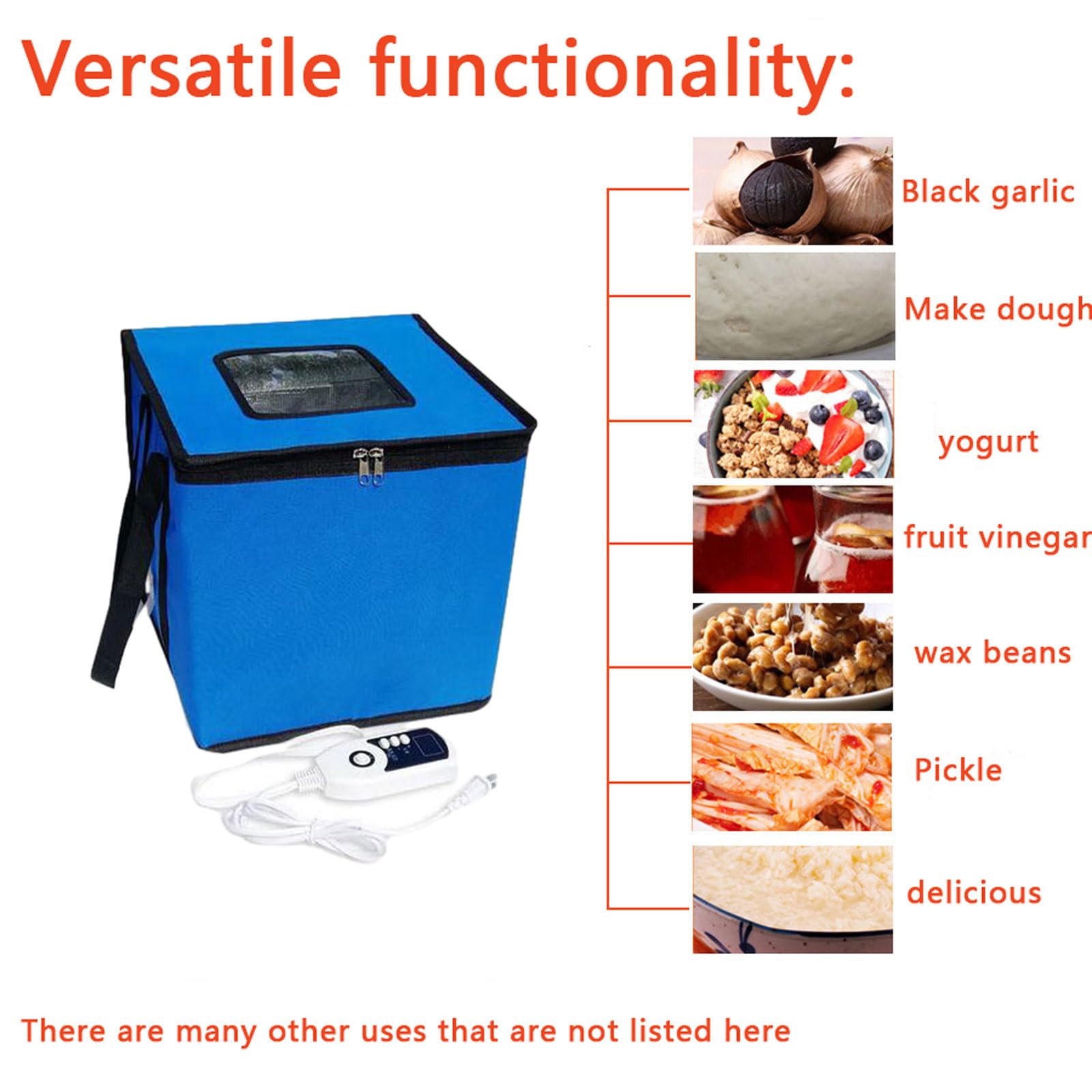 Versatile functionality:

Black garlic

Make dough

yogurt

fruit vinegar

wax beans

Pickle

delicious

There are many other uses that are not listed here